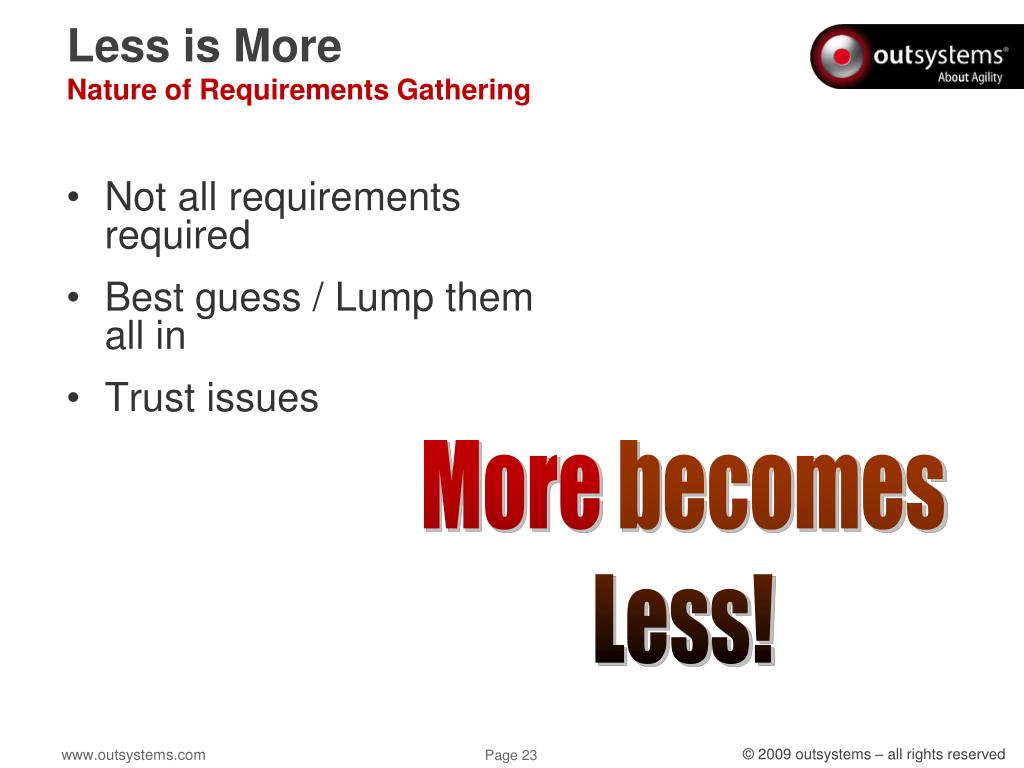 Less is More
Nature of Requirements Gathering

outsystems®
About Agility

• Not all requirements required
• Best guess / Lump them all in
• Trust issues

More becomes Less!

www.outsystems.com

Page 23

© 2009 outsystems – all rights reserved